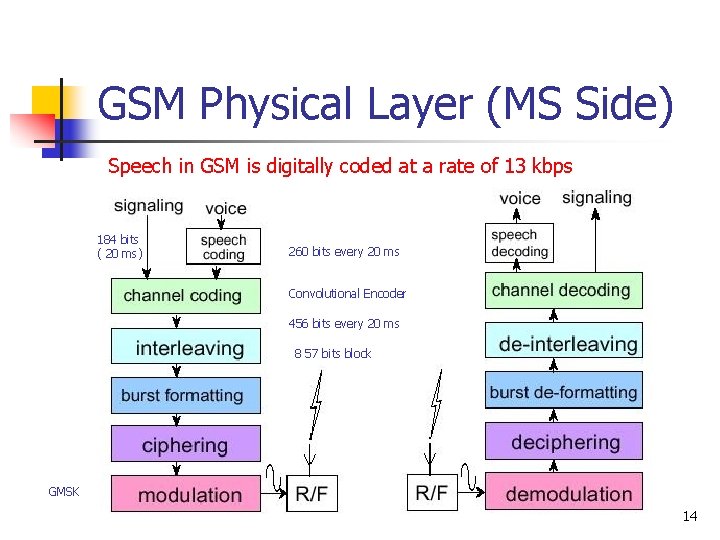 GSM Physical Layer (MS Side)

Speech in GSM is digitally coded at a rate of 13 kbps

signaling

voice

184 bits ( 20 ms )

speech coding

260 bits every 20 ms

channel coding

Convolutional Encoder

456 bits every 20 ms

interleaving

8 57 bits block

burst formatting

ciphering

GMSK

modulation

R/F

voice

signaling

speech decoding

channel decoding

de-interleaving

burst de-formatting

deciphering

R/F

demodulation

14